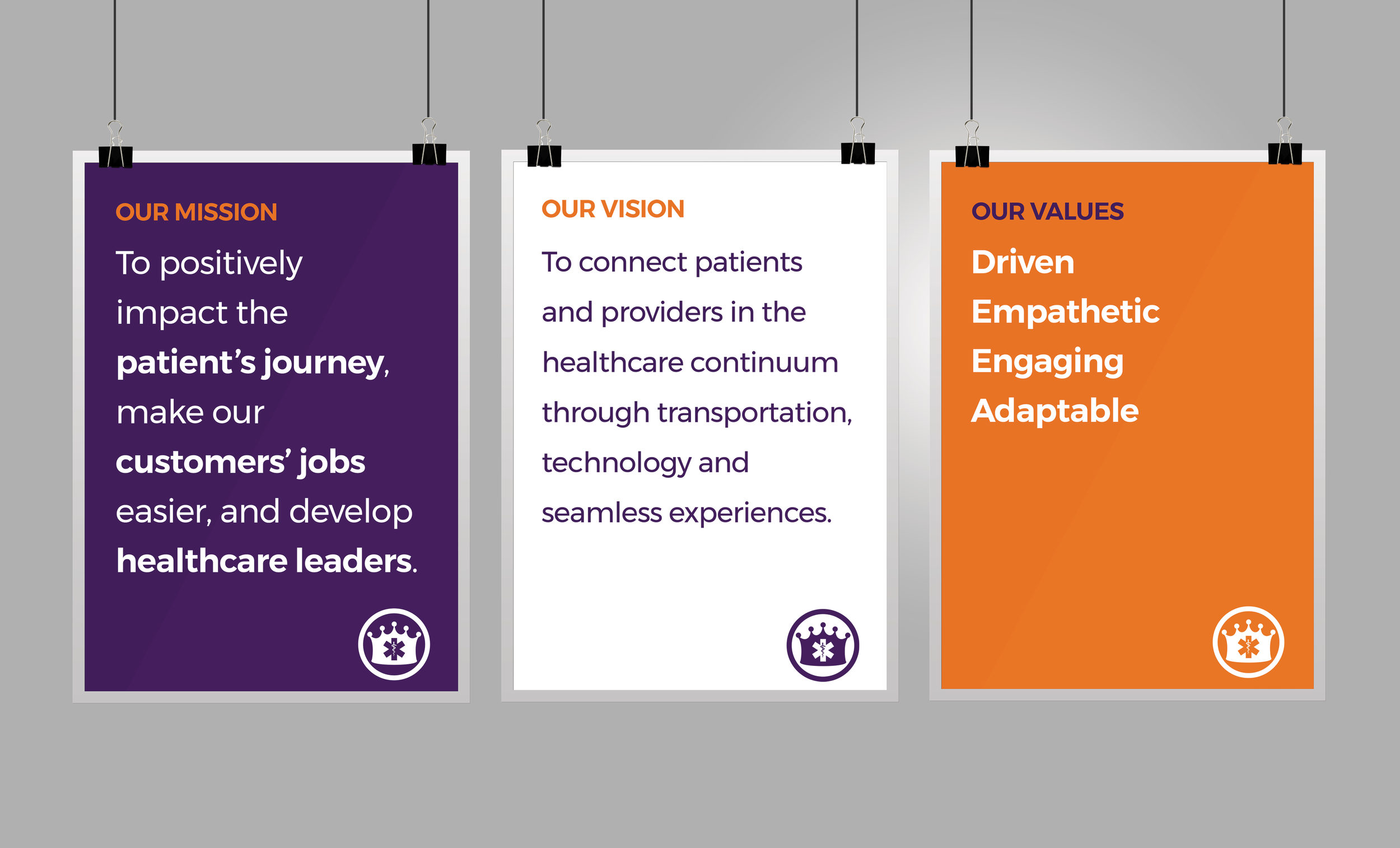 OUR MISSION

To positively impact the patient's journey, make our customers' jobs easier, and develop healthcare leaders.

OUR VISION

To connect patients and providers in the healthcare continuum through transportation, technology and seamless experiences.

OUR VALUES

Driven
Empathetic
Engaging
Adaptable